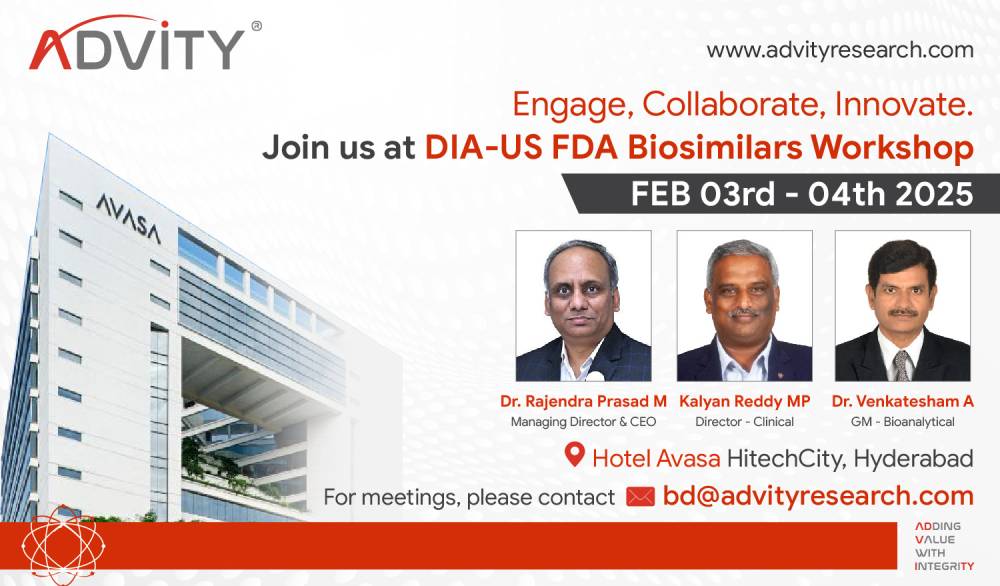 ADVITY®

www.advityresearch.com

Engage, Collaborate, Innovate.
Join us at DIA-US FDA Biosimilars Workshop

FEB 03rd - 04th 2025

AVASA

Dr. Rajendra Prasad M
Managing Director & CEO

Kalyan Reddy MP
Director - Clinical

Dr. Venkatesham A
GM - Bioanalytical

Hotel Avasa HitechCity, Hyderabad

For meetings, please contact bd@advityresearch.com

ADDING
VALUE
WITH
INTEGRITY